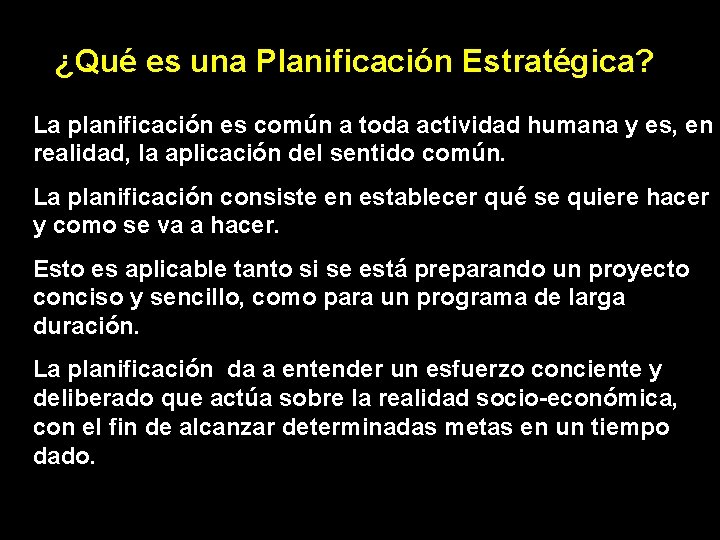 ¿Qué es una Planificación Estratégica?

La planificación es común a toda actividad humana y es, en realidad, la aplicación del sentido común.

La planificación consiste en establecer qué se quiere hacer y como se va a hacer.

Esto es aplicable tanto si se está preparando un proyecto conciso y sencillo, como para un programa de larga duración.

La planificación da a entender un esfuerzo conciente y deliberado que actúa sobre la realidad socio-económica, con el fin de alcanzar determinadas metas en un tiempo dado.